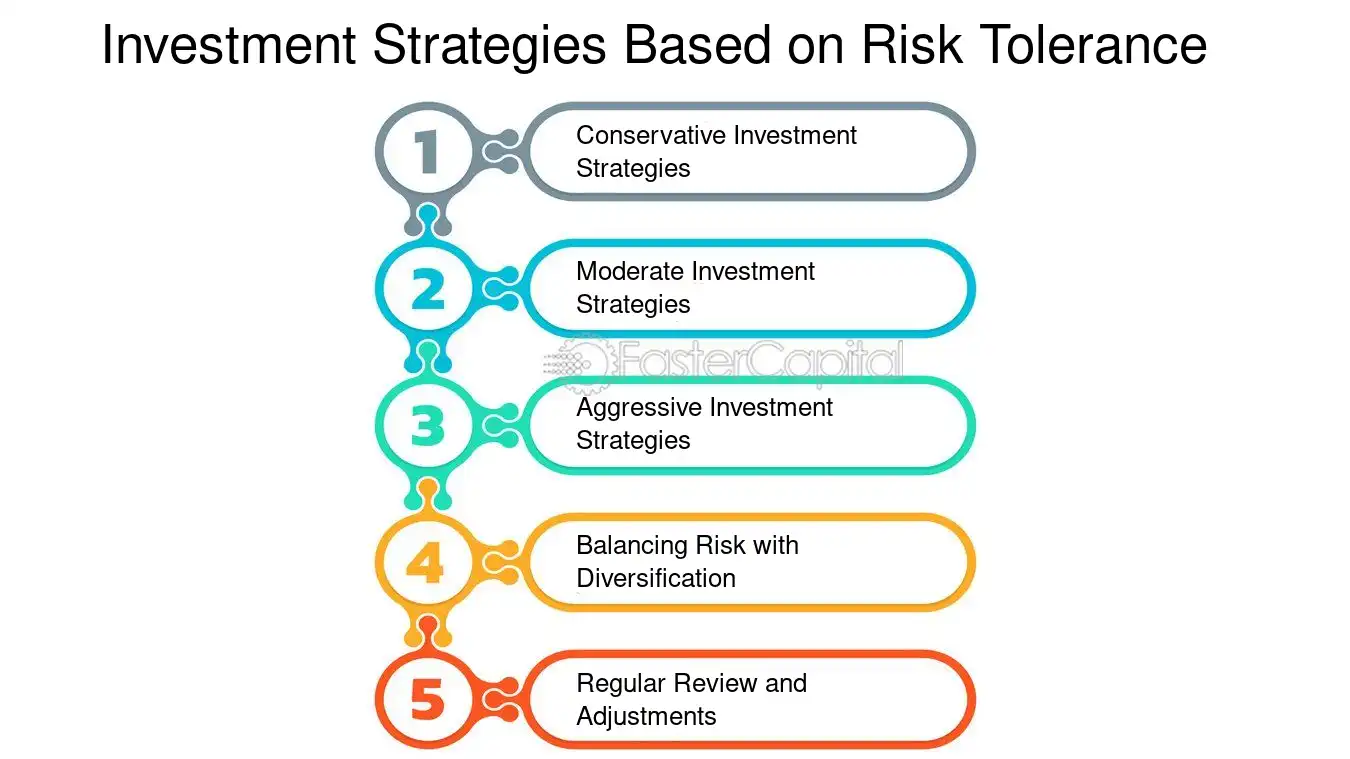 Investment Strategies Based on Risk Tolerance

1 Conservative Investment Strategies

2 Moderate Investment Strategies

FasterCapital

3 Aggressive Investment Strategies

4 Balancing Risk with Diversification

5 Regular Review and Adjustments